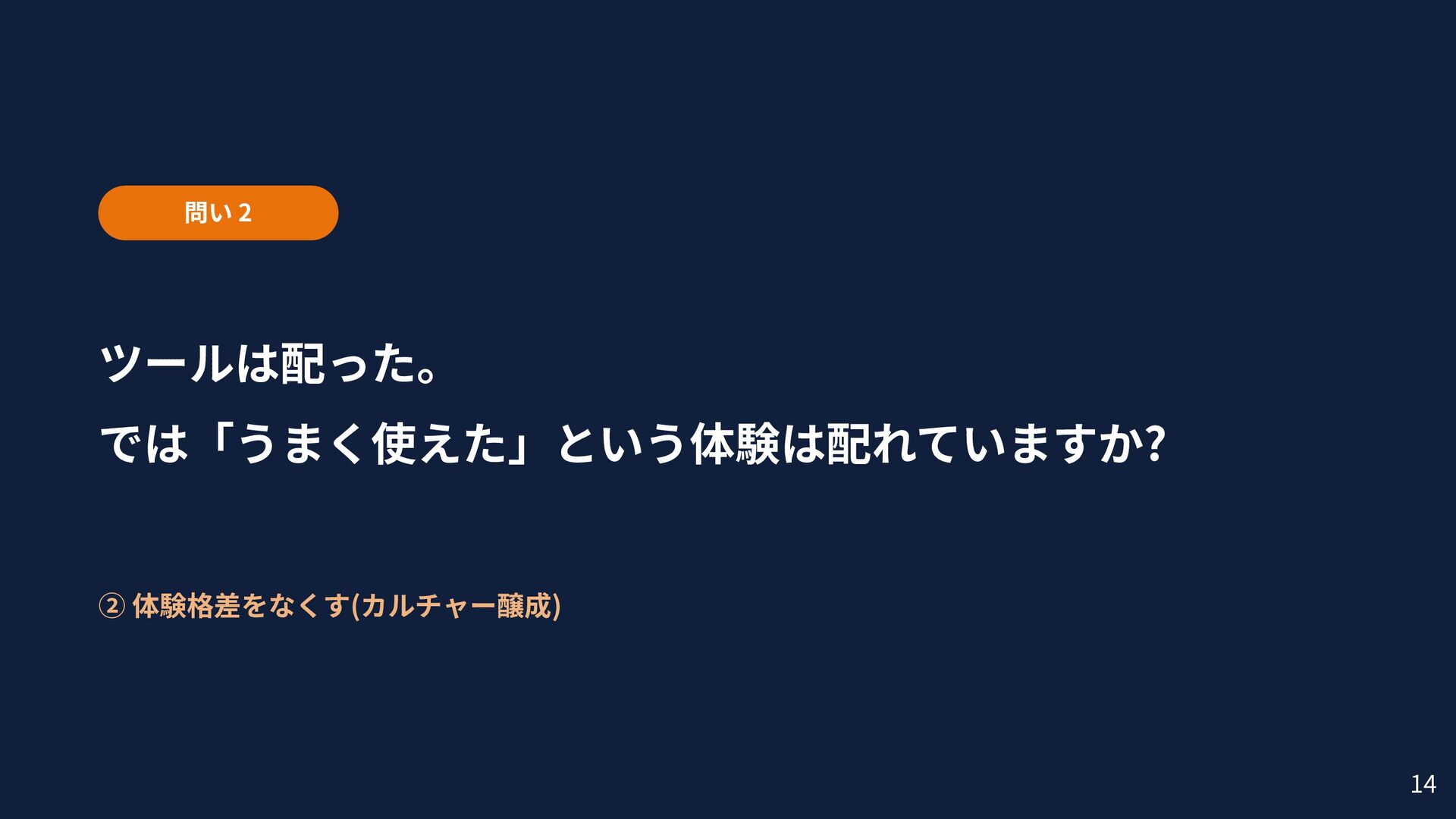 問い 2

ツールは配った。
では「うまく使えた」という体験は配れていますか?

② 体験格差をなくす(カルチャー醸成)

14